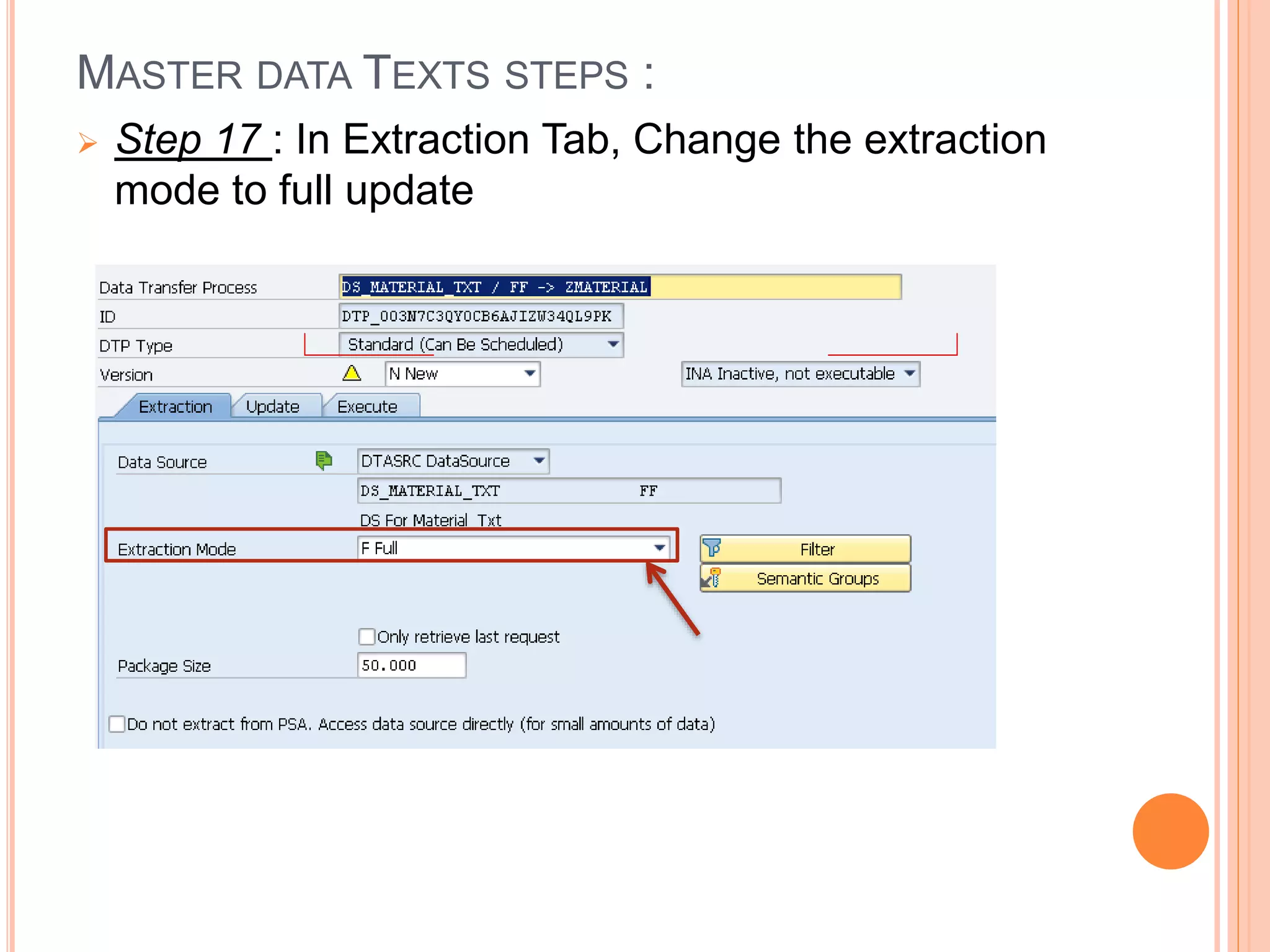 MASTER DATA TEXTS STEPS :

Step 17 : In Extraction Tab, Change the extraction mode to full update

Data Transfer Process DS_MATERIAL_TXT / FF -> ZMATERIAL
ID DTP_003N7C3QY0CB6AJIZW34QL9PK
DTP Type Standard (Can Be Scheduled)
Version N New INA Inactive, not executable

Extraction Update Execute

Data Source DTASRC DataSource
DS_MATERIAL_TXT FF
DS For Material_Txt
Extraction Mode F Full
Filter
Semantic Groups
Only retrieve last request
Package Size 50.000
Do not extract from PSA. Access data source directly (for small amounts of data)